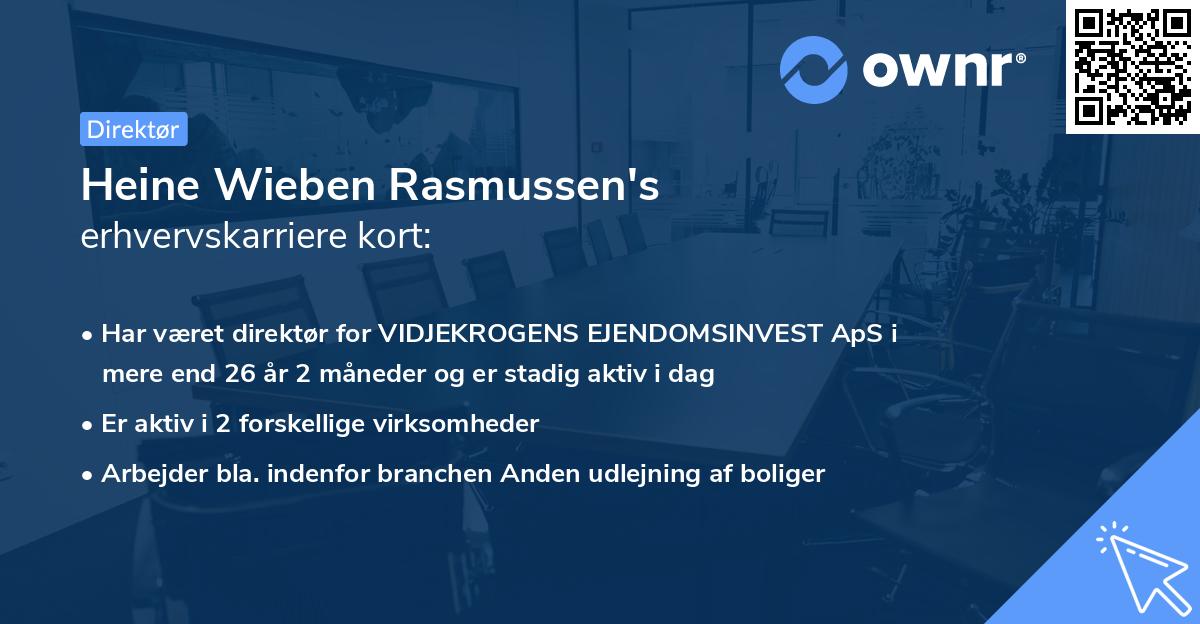 ownr®

Direktør

Heine Wieben Rasmussen's
erhvervskarriere kort:

• Har været direktør for VIDJEKROGENS EJENDOMSINVEST ApS i mere end 26 år 2 måneder og er stadig aktiv i dag

• Er aktiv i 2 forskellige virksomheder

• Arbejder bla. indenfor branchen Anden udlejning af boliger